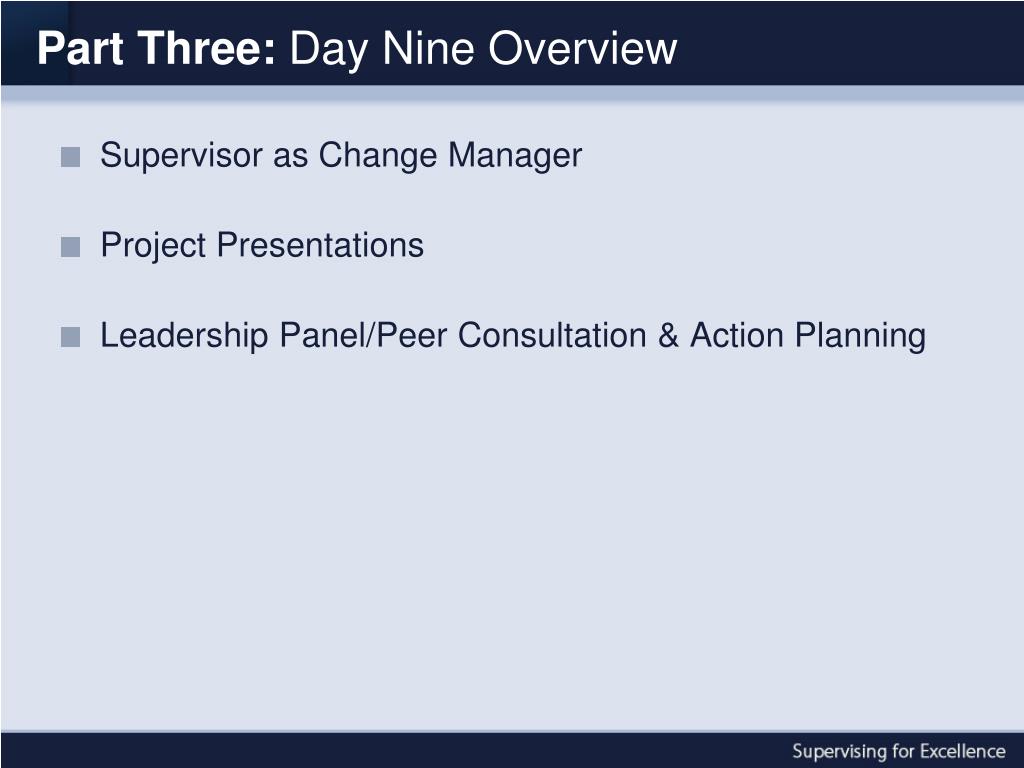 Part Three: Day Nine Overview

Supervisor as Change Manager

Project Presentations

Leadership Panel/Peer Consultation & Action Planning

Supervising for Excellence